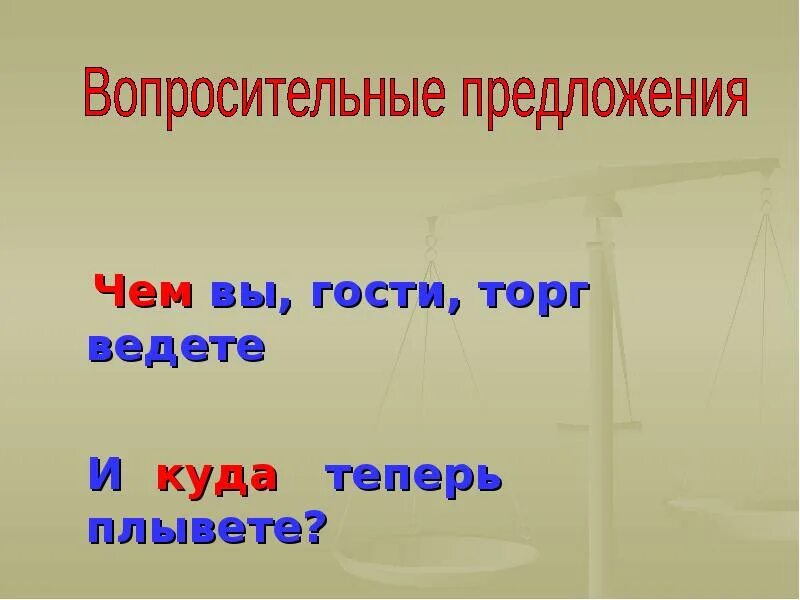 Вопросительные предложения

Чем вы, гости, торг ведете

И куда теперь плывете?